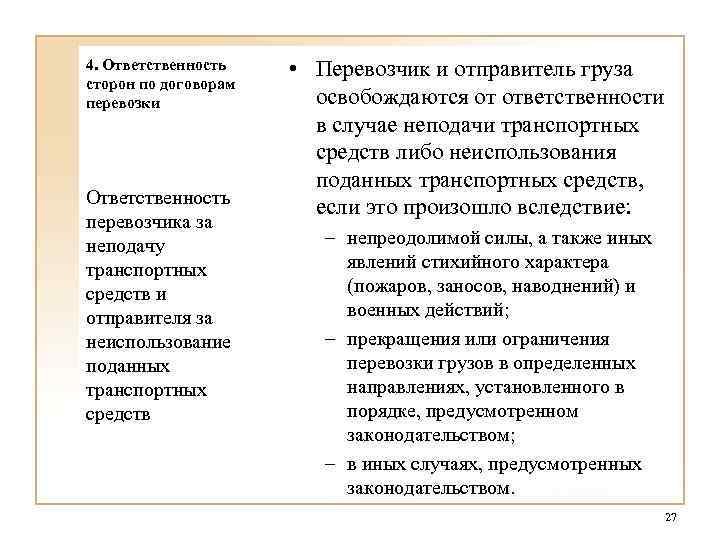 4. Ответственность сторон по договорам перевозки

Ответственность перевозчика за неподачу транспортных средств и отправителя за неиспользование поданных транспортных средств

• Перевозчик и отправитель груза освобождаются от ответственности в случае неподачи транспортных средств либо неиспользования поданных транспортных средств, если это произошло вследствие:
– непреодолимой силы, а также иных явлений стихийного характера (пожаров, заносов, наводнений) и военных действий;
– прекращения или ограничения перевозки грузов в определенных направлениях, установленного в порядке, предусмотренном законодательством;
– в иных случаях, предусмотренных законодательством.

27